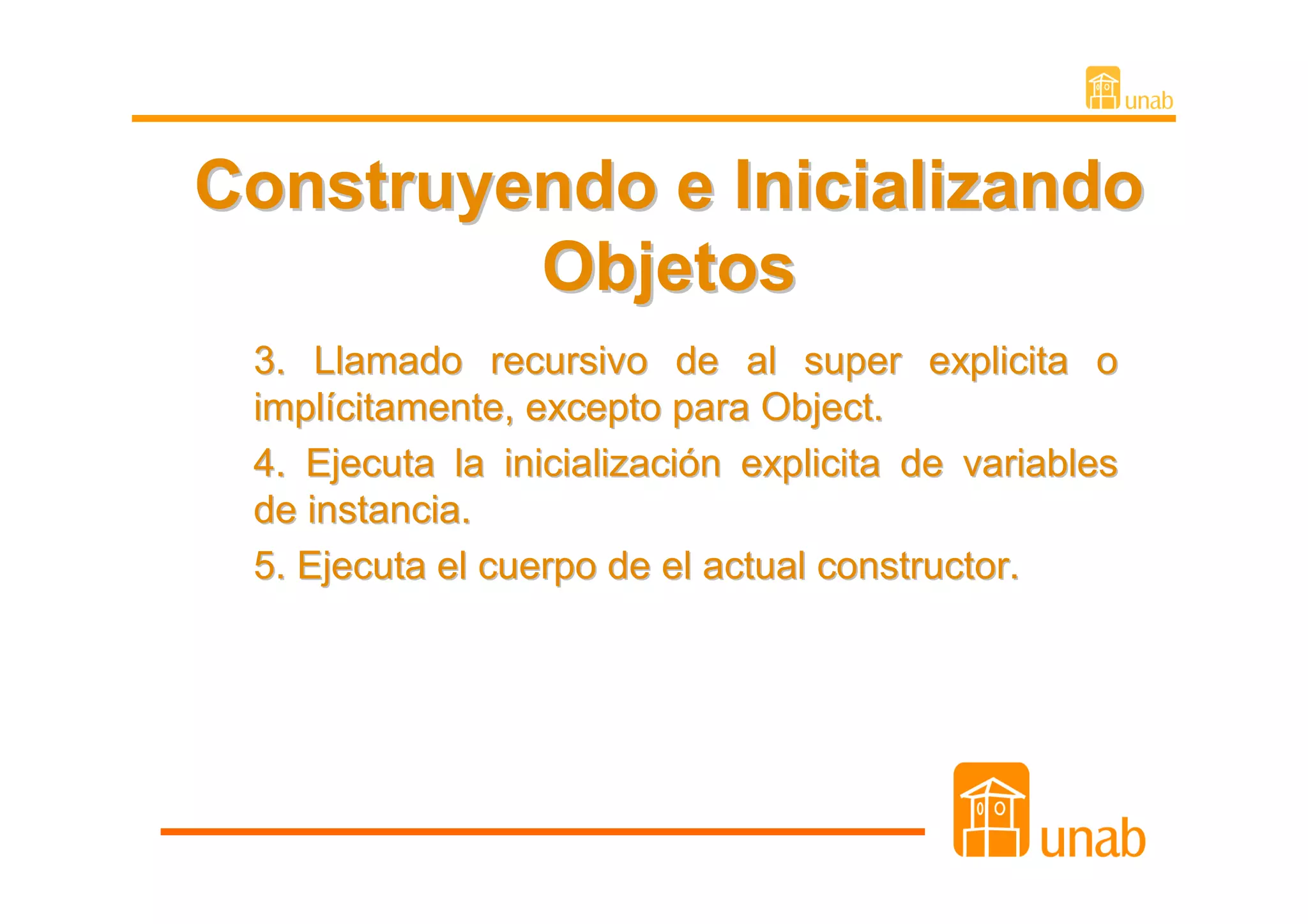 unab

Construyendo e Inicializando Objetos

3. Llamado recursivo de al super explicita o implícitamente, excepto para Object.

4. Ejecuta la inicialización explicita de variables de instancia.

5. Ejecuta el cuerpo de el actual constructor.

unab